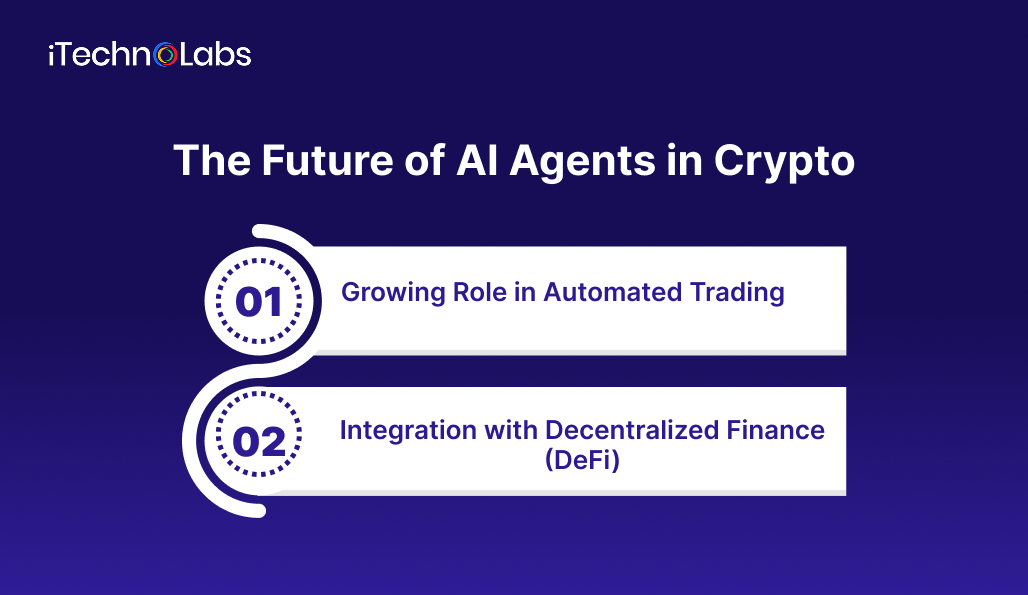 iTechnoLabs

The Future of AI Agents in Crypto

01 Growing Role in Automated Trading

02 Integration with Decentralized Finance (DeFi)